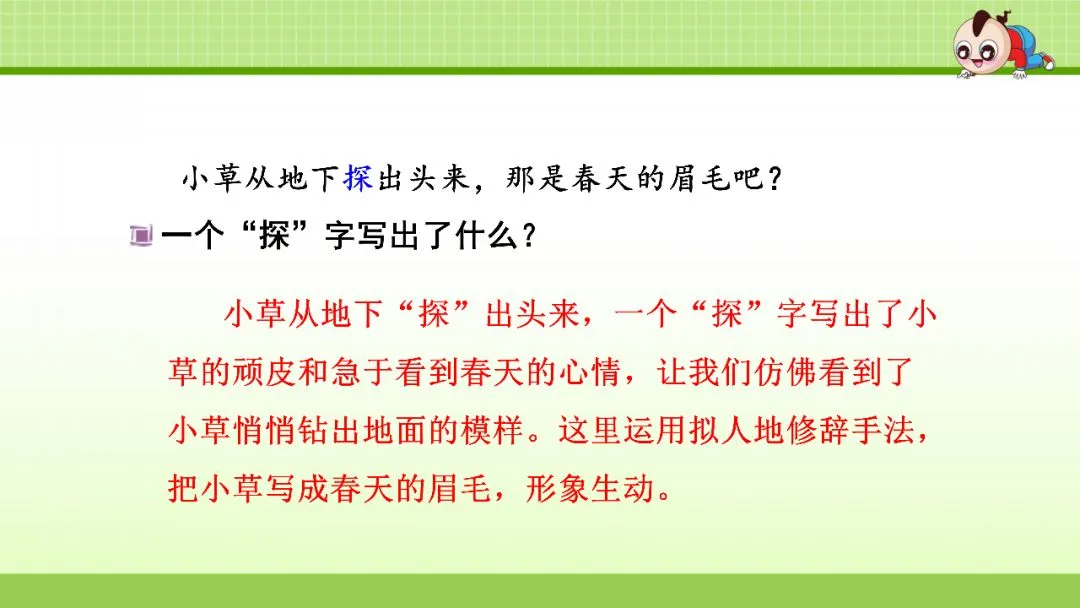 小草从地下探出头来，那是春天的眉毛吧？

一个“探”字写出了什么？

小草从地下“探”出头来，一个“探”字写出了小草的顽皮和急于看到春天的心情，让我们仿佛看到了小草悄悄钻出地面的模样。这里运用拟人地修辞手法，把小草写成春天的眉毛，形象生动。